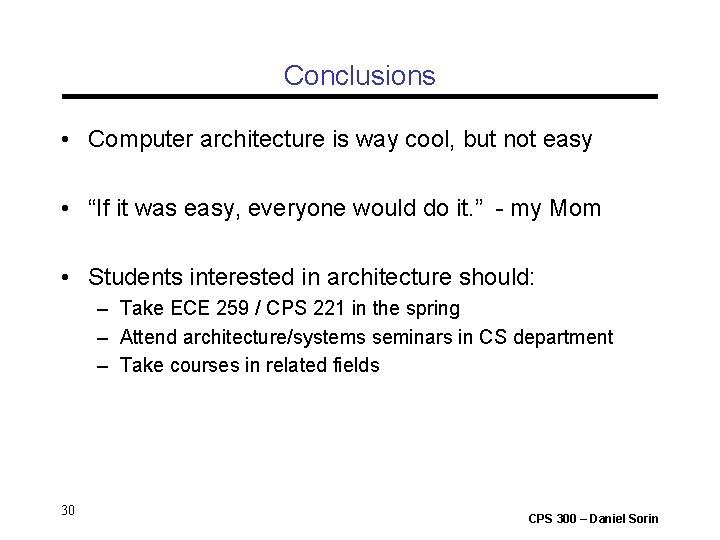 Conclusions

• Computer architecture is way cool, but not easy

• “If it was easy, everyone would do it.” - my Mom

• Students interested in architecture should:
– Take ECE 259 / CPS 221 in the spring
– Attend architecture/systems seminars in CS department
– Take courses in related fields

30

CPS 300 – Daniel Sorin